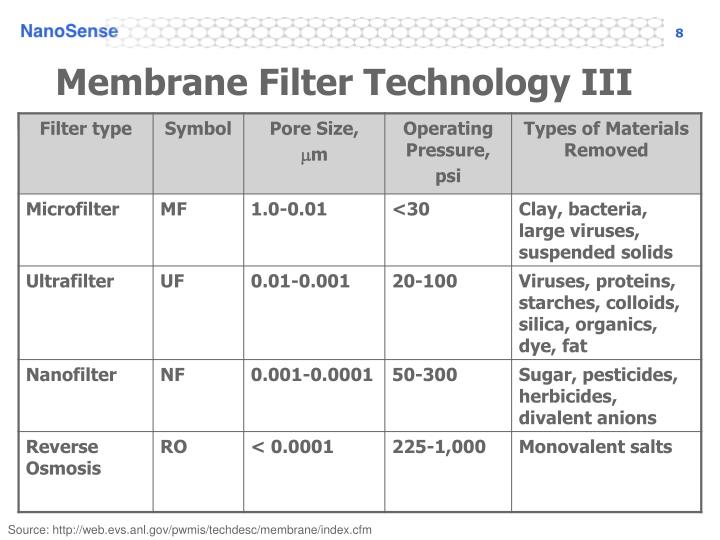 NanoSense

8

Membrane Filter Technology III

| Filter type | Symbol | Pore Size, $\mu$m | Operating Pressure, psi | Types of Materials Removed |
|---|---|---|---|---|
| Microfilter | MF | 1.0-0.01 | <30 | Clay, bacteria, large viruses, suspended solids |
| Ultrafilter | UF | 0.01-0.001 | 20-100 | Viruses, proteins, starches, colloids, silica, organics, dye, fat |
| Nanofilter | NF | 0.001-0.0001 | 50-300 | Sugar, pesticides, herbicides, divalent anions |
| Reverse Osmosis | RO | < 0.0001 | 225-1,000 | Monovalent salts |

Source: http://web.evs.anl.gov/pwmis/techdesc/membrane/index.cfm